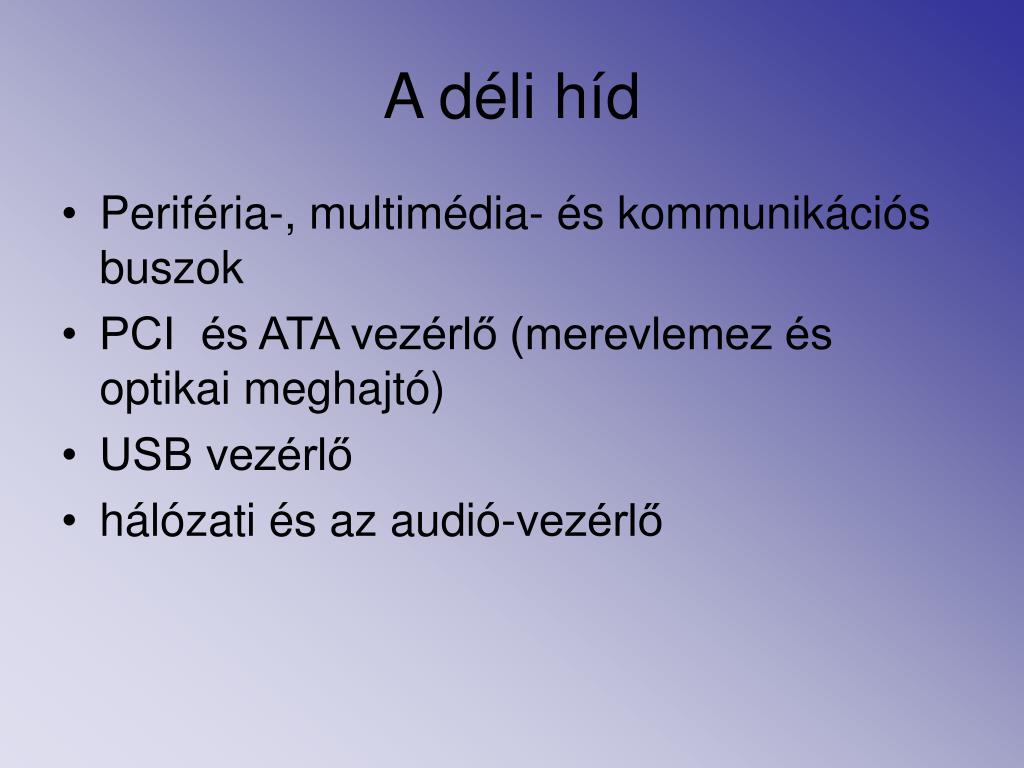 A déli híd

• Periféria-, multimédia- és kommunikációs buszok
• PCI és ATA vezérlő (merevlemez és optikai meghajtó)
• USB vezérlő
• hálózati és az audió-vezérlő